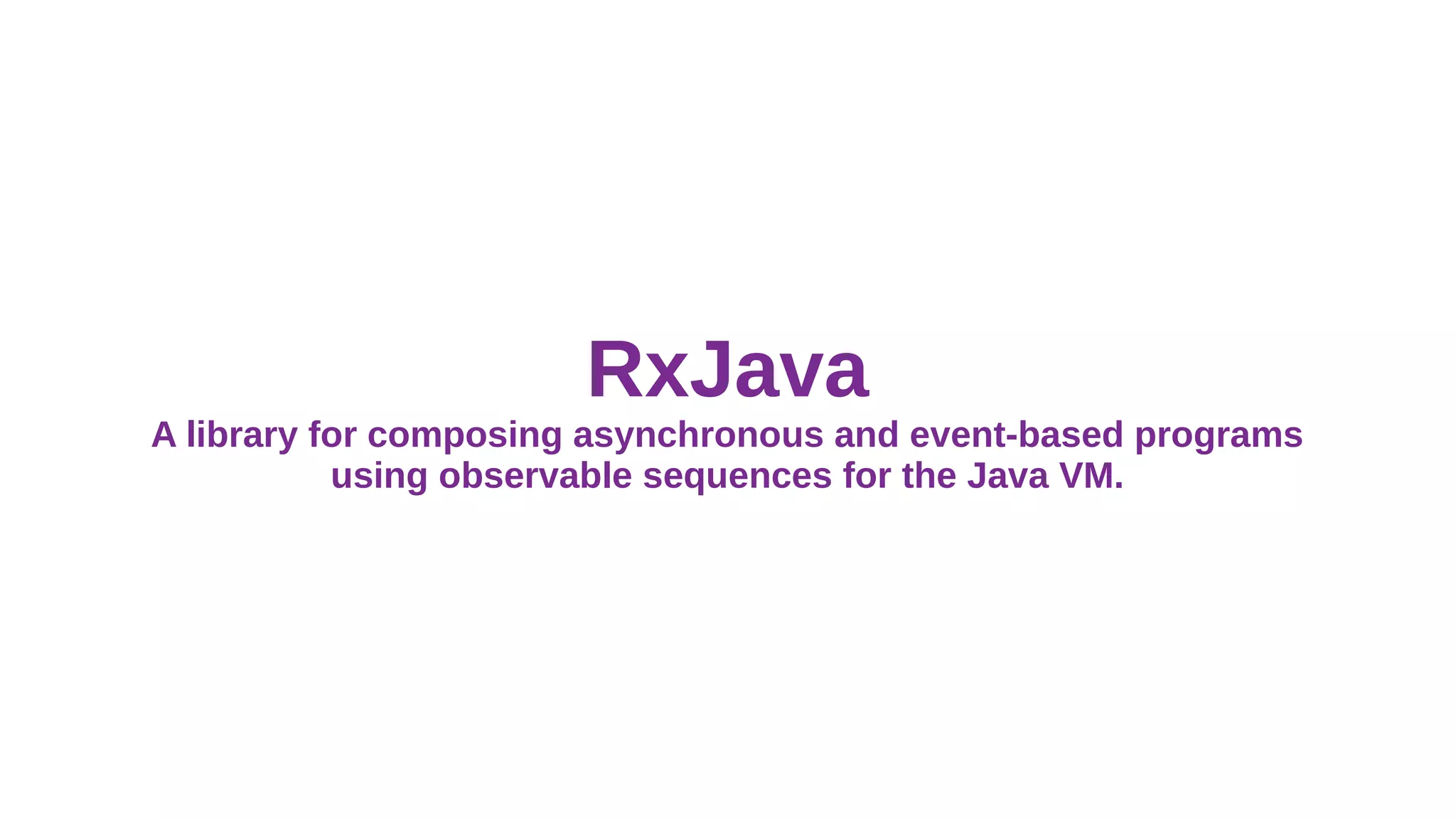 RxJava

A library for composing asynchronous and event-based programs using observable sequences for the Java VM.